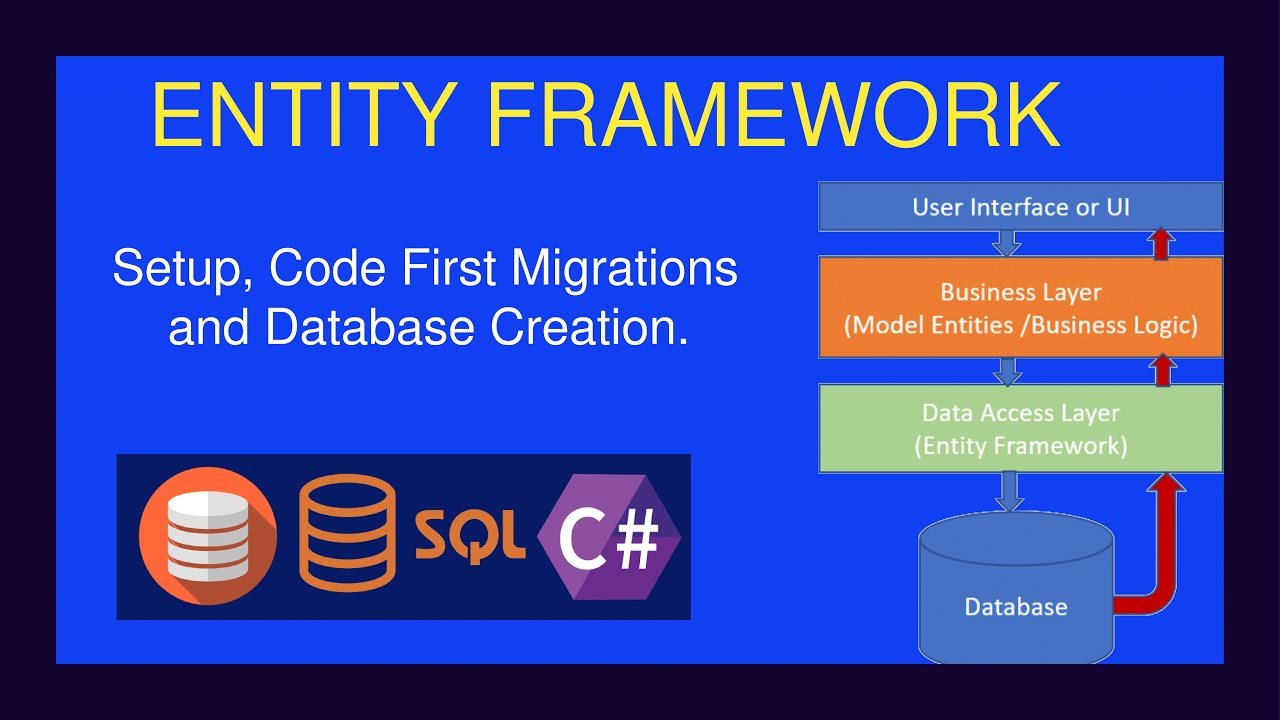 ENTITY FRAMEWORK

Setup, Code First Migrations and Database Creation.

SQL C#

User Interface or UI

Business Layer
(Model Entities /Business Logic)

Data Access Layer
(Entity Framework)

Database